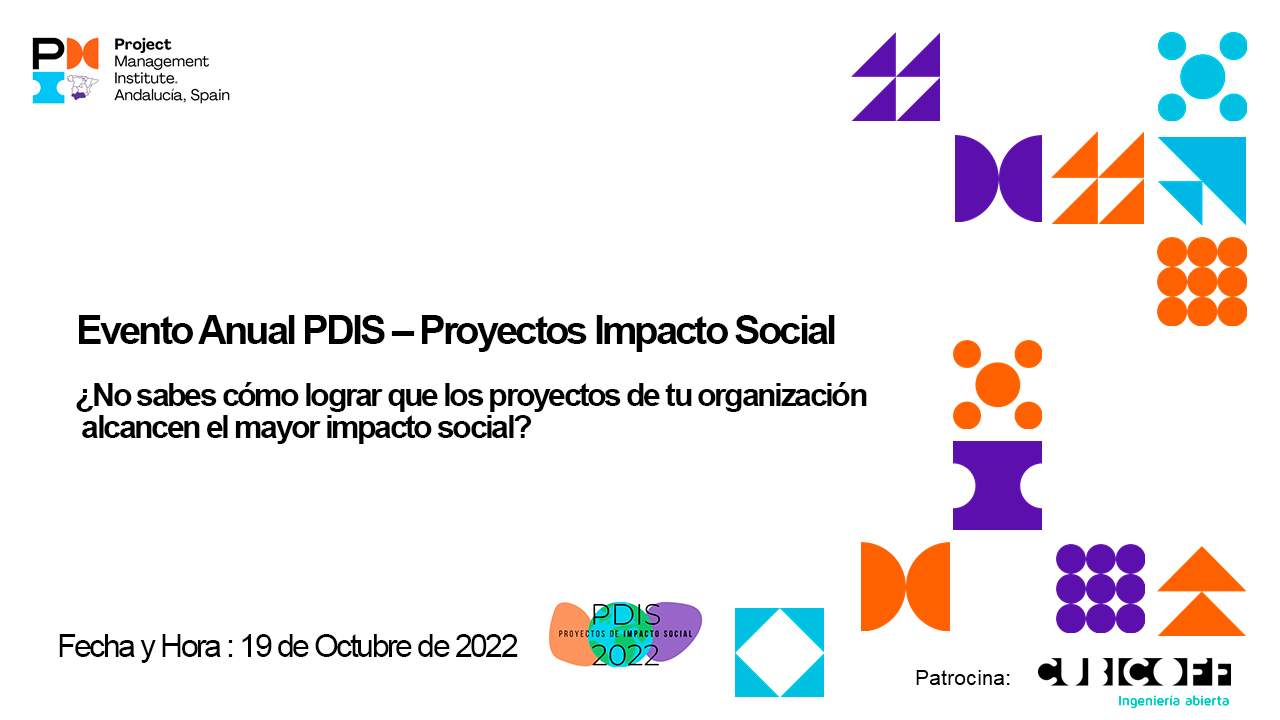 Project Management Institute. Andalucía, Spain

Evento Anual PDIS – Proyectos Impacto Social

¿No sabes cómo lograr que los proyectos de tu organización alcancen el mayor impacto social?

Fecha y Hora : 19 de Octubre de 2022

PDIS
PROYECTOS DE IMPACTO SOCIAL
2022

Patrocina: CUBICOFF
Ingeniería abierta